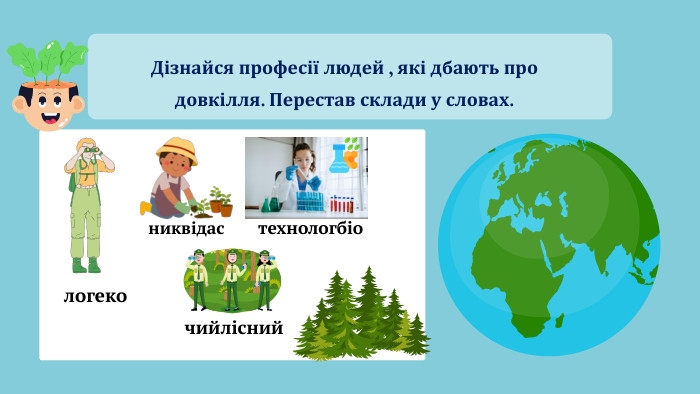 Дізнайся професії людей , які дбають про довкілля. Перестав склади у словах.

никвідас

технологбіо

логеко

чийлісний